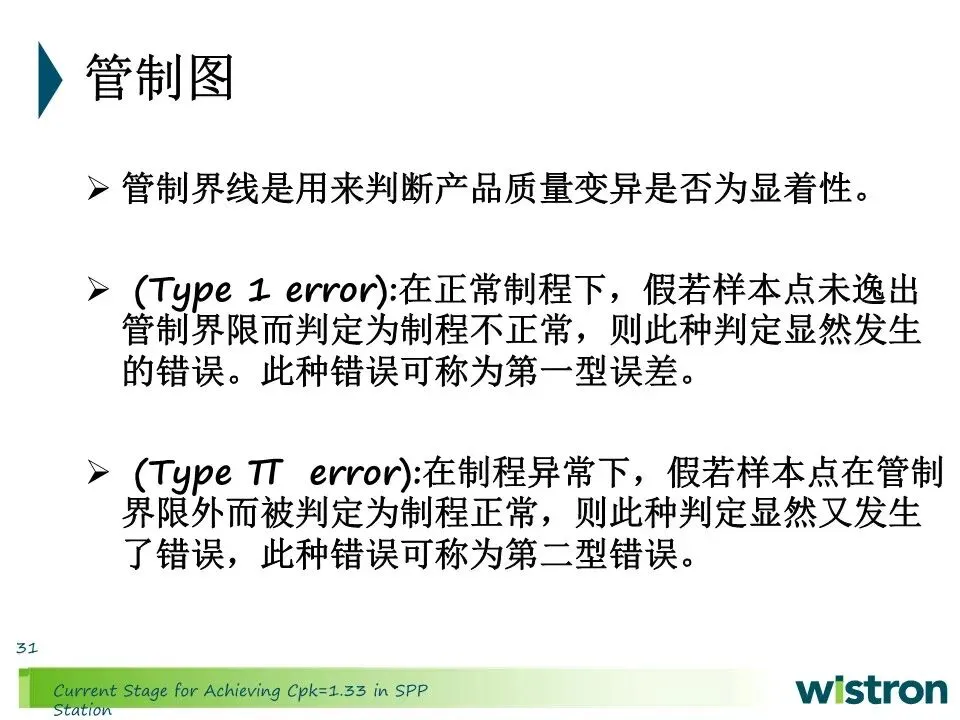 管制图

➢ 管制界线是用来判断产品质量变异是否为显着性。

➢ (Type 1 error):在正常制程下，假若样本点未逸出管制界限而判定为制程不正常，则此种判定显然发生的错误。此种错误可称为第一型误差。

➢ (Type TT error):在制程异常下，假若样本点在管制界限外而被判定为制程正常，则此种判定显然又发生了错误，此种错误可称为第二型错误。

31

Current Stage for Achieving Cpk=1.33 in SPP Station

wistron